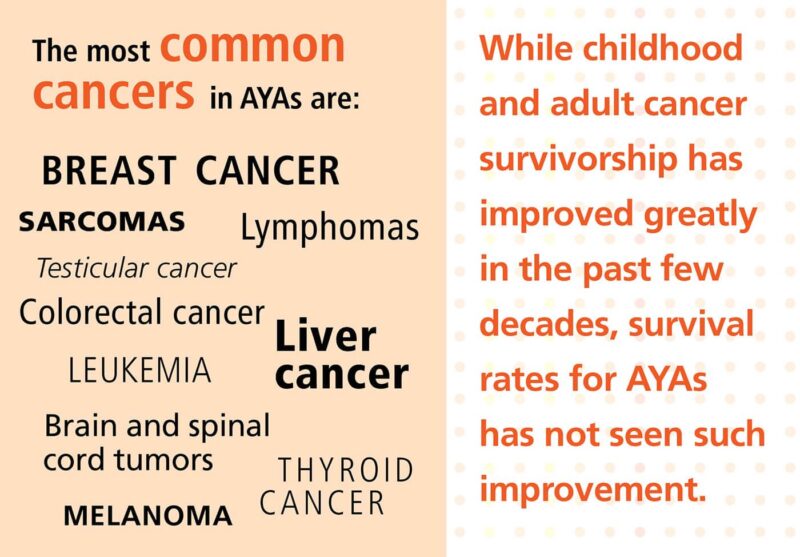 The most common cancers in AYAs are:

BREAST CANCER

SARCOMAS

Lymphomas

Testicular cancer

Colorectal cancer

Liver cancer

LEUKEMIA

Brain and spinal cord tumors

THYROID CANCER

MELANOMA

While childhood and adult cancer survivorship has improved greatly in the past few decades, survival rates for AYAs has not seen such improvement.